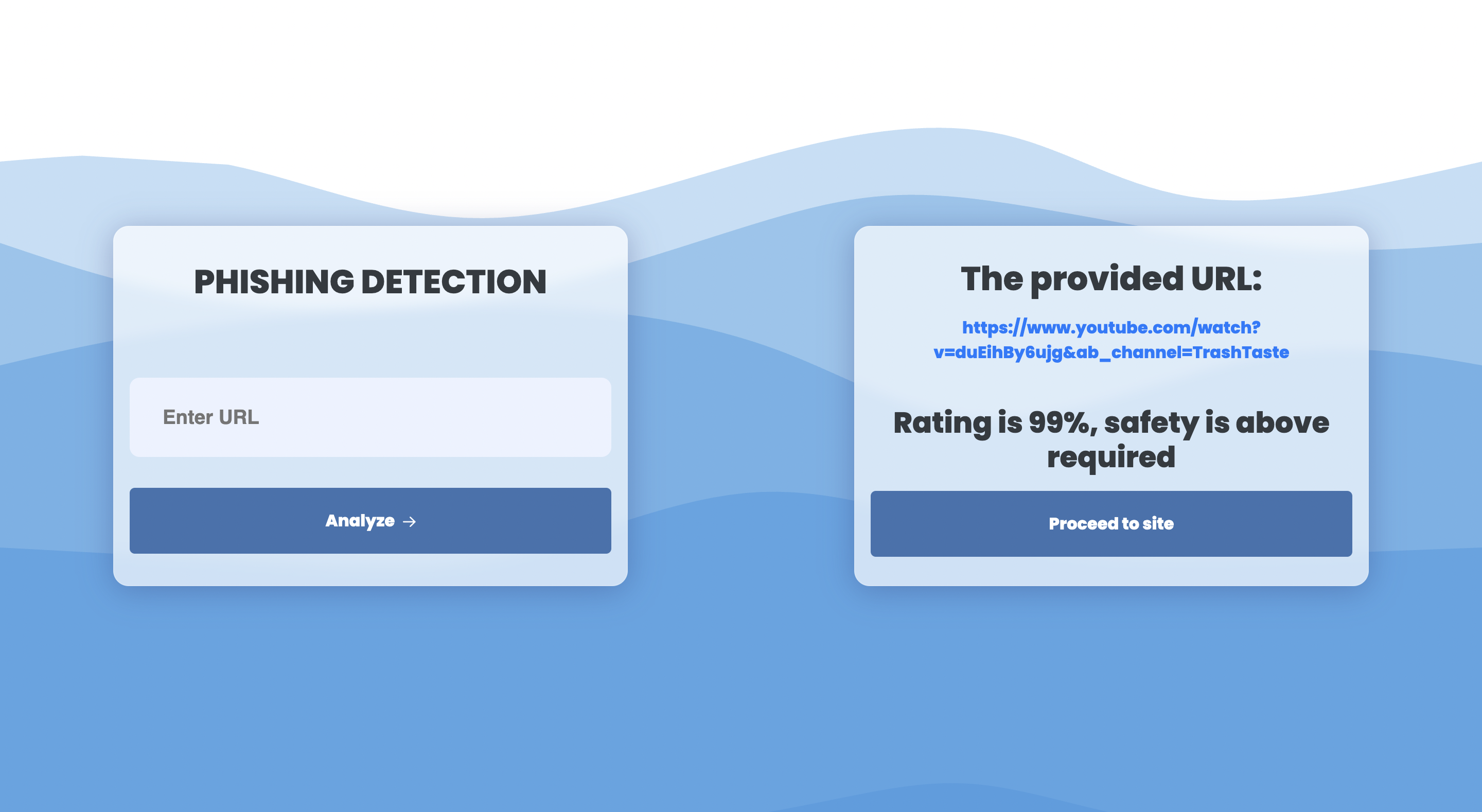 PHISHING DETECTION

Enter URL

Analyze →

The provided URL:

https://www.youtube.com/watch?v=duEihBy6ujg&ab_channel=TrashTaste

Rating is 99%, safety is above required

Proceed to site